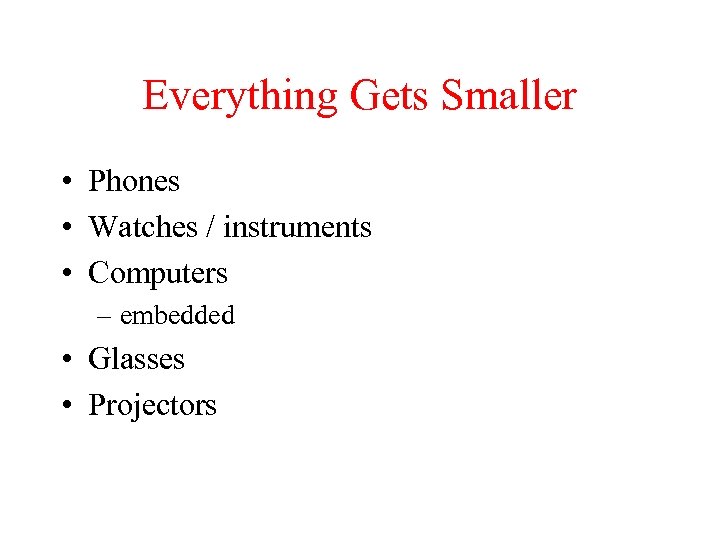 Everything Gets Smaller

• Phones
• Watches / instruments
• Computers
  – embedded
• Glasses
• Projectors